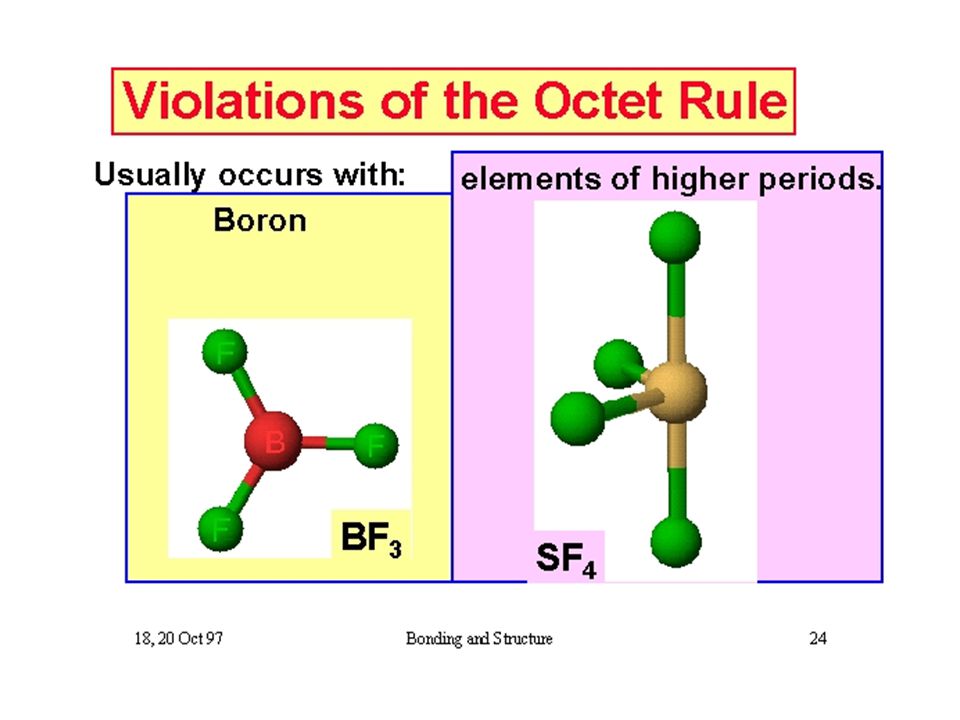 Violations of the Octet Rule

Usually occurs with:

Boron

F

B

F

F

$BF_3$

elements of higher periods.

$SF_4$

18, 20 Oct 97

Bonding and Structure

24